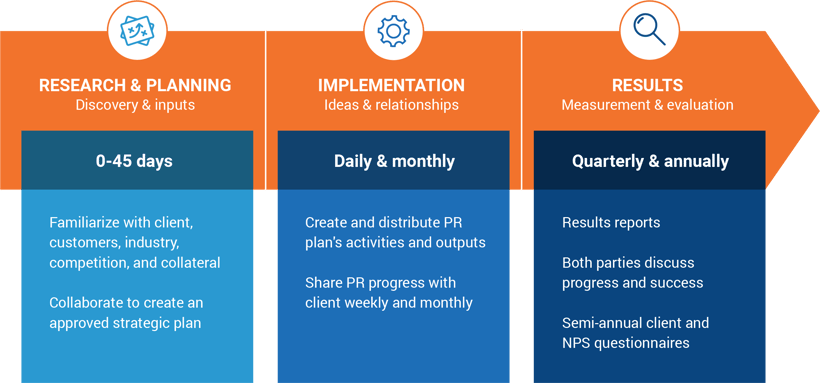 RESEARCH & PLANNING
Discovery & inputs

0-45 days

Familiarize with client, customers, industry, competition, and collateral

Collaborate to create an approved strategic plan

IMPLEMENTATION
Ideas & relationships

Daily & monthly

Create and distribute PR plan's activities and outputs

Share PR progress with client weekly and monthly

RESULTS
Measurement & evaluation

Quarterly & annually

Results reports

Both parties discuss progress and success

Semi-annual client and NPS questionnaires